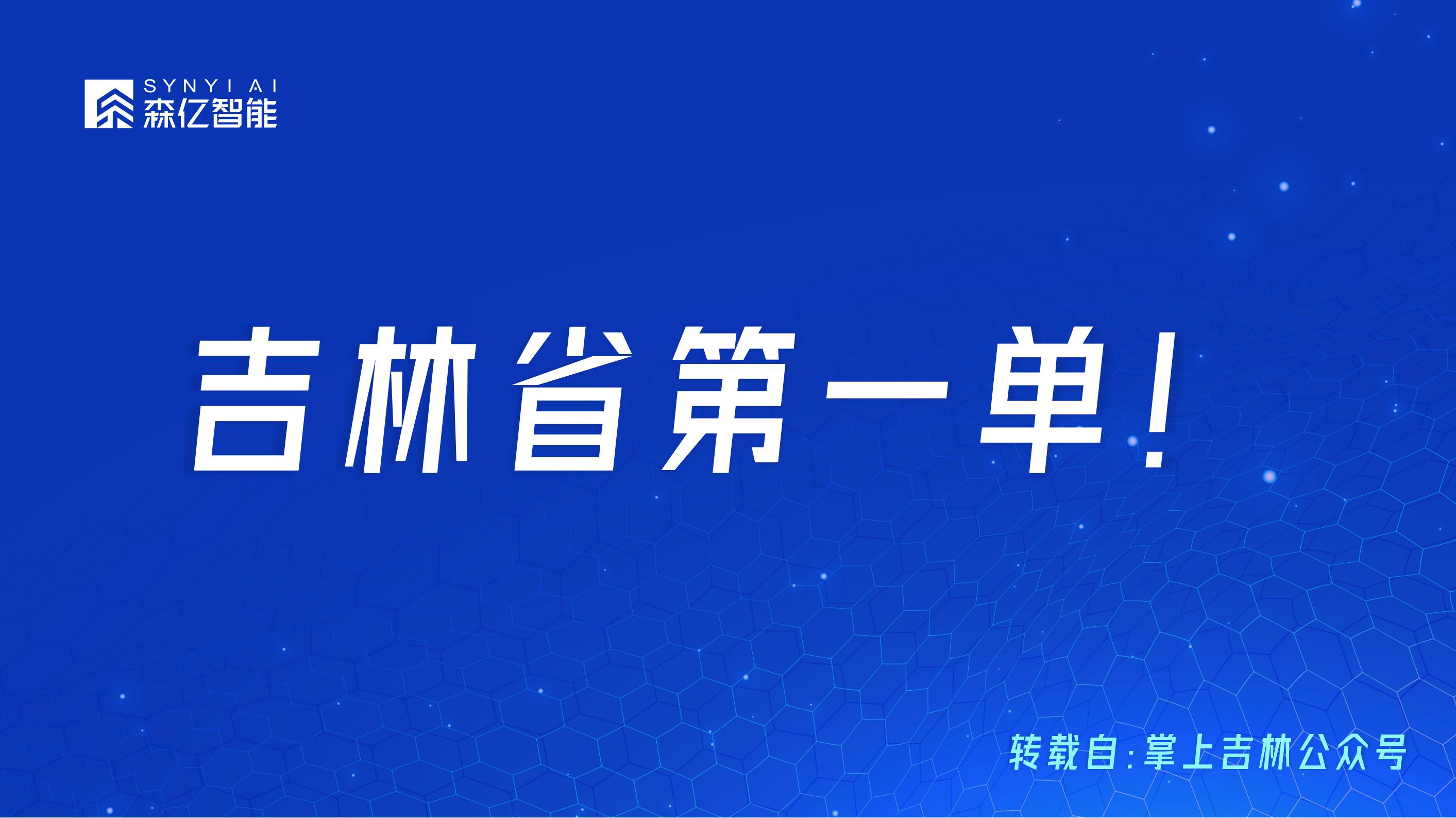 SYNYI AI
森亿智能

吉林省第一单！

转载自：掌上吉林公众号